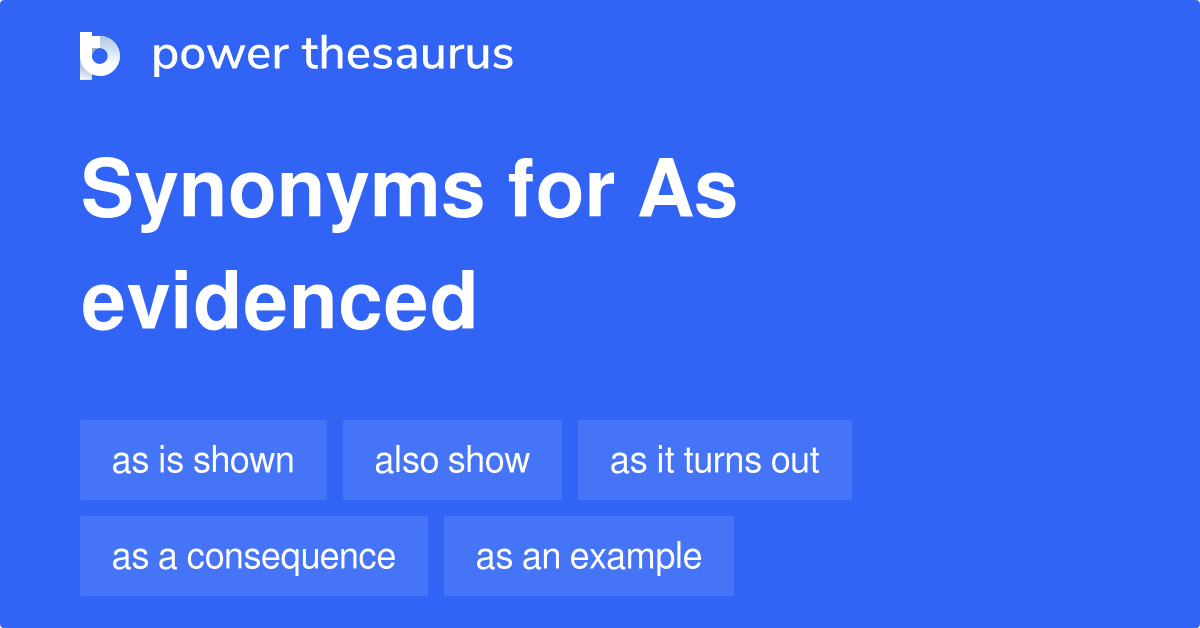 power thesaurus

Synonyms for As evidenced

as is shown
also show
as it turns out
as a consequence
as an example